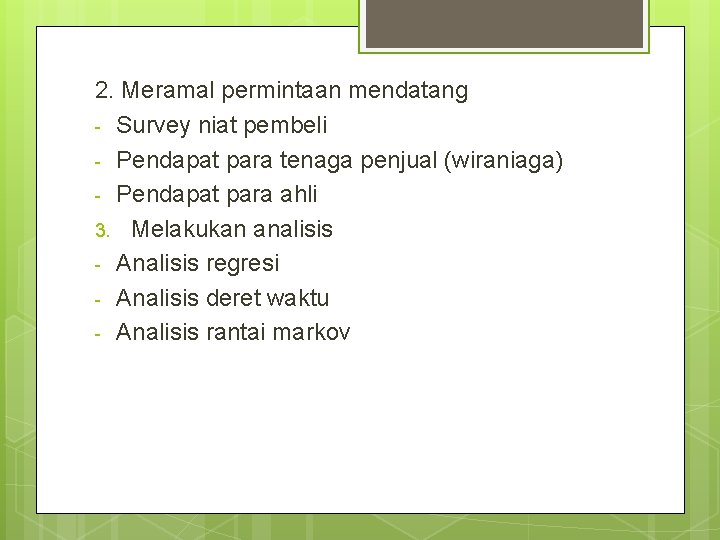 2. Meramal permintaan mendatang
- Survey niat pembeli
- Pendapat para tenaga penjual (wiraniaga)
- Pendapat para ahli
3. Melakukan analisis
- Analisis regresi
- Analisis deret waktu
- Analisis rantai markov